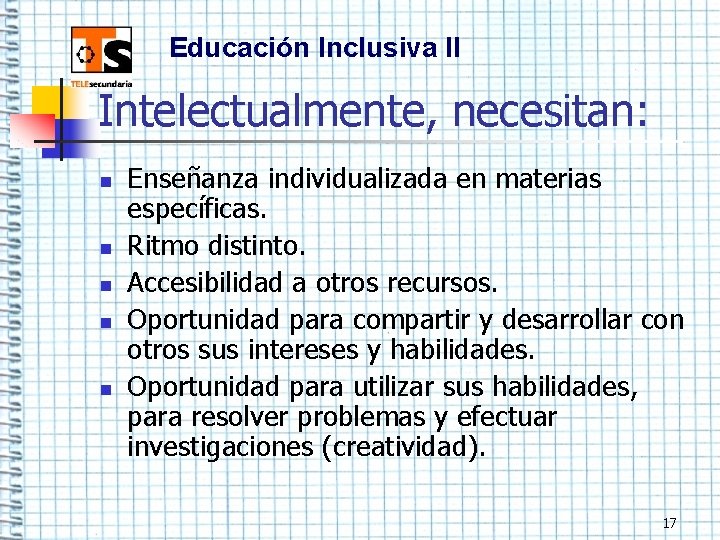 TS
TELEsecundaria

Educación Inclusiva II

Intelectualmente, necesitan:

- Enseñanza individualizada en materias específicas.
- Ritmo distinto.
- Accesibilidad a otros recursos.
- Oportunidad para compartir y desarrollar con otros sus intereses y habilidades.
- Oportunidad para utilizar sus habilidades, para resolver problemas y efectuar investigaciones (creatividad).

17